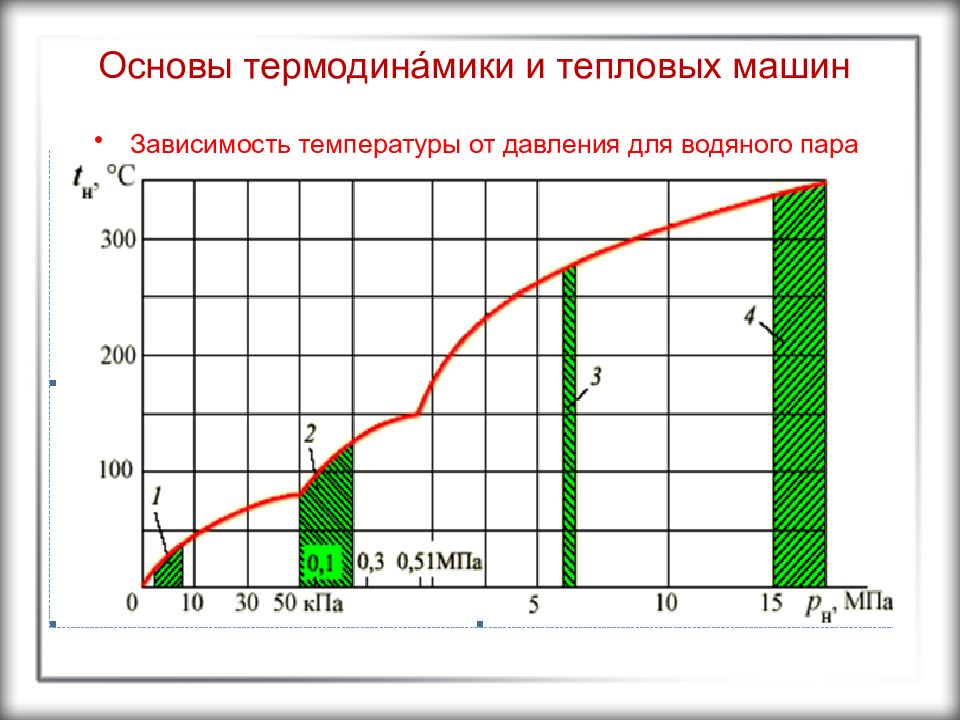 Основы термодина́мики и тепловых машин

• Зависимость температуры от давления для водяного пара

$t_н$, °C

300

200

100

1

2

3

4

0,1

0,3

0,51МПа

0

10

30

50 кПа

5

10

15

$p_н$, МПа